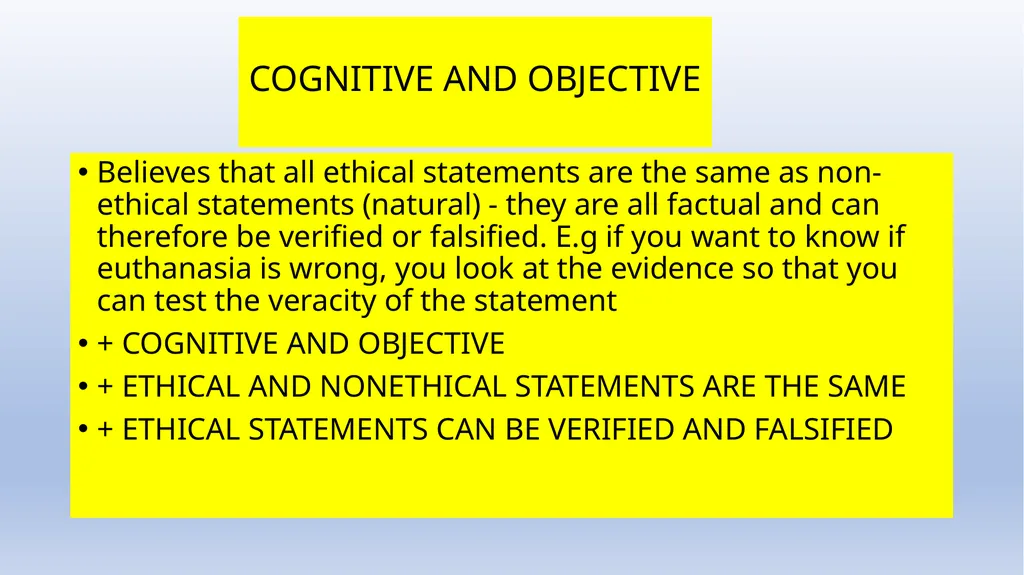 COGNITIVE AND OBJECTIVE

• Believes that all ethical statements are the same as non-ethical statements (natural) - they are all factual and can therefore be verified or falsified. E.g if you want to know if euthanasia is wrong, you look at the evidence so that you can test the veracity of the statement
• + COGNITIVE AND OBJECTIVE
• + ETHICAL AND NONETHICAL STATEMENTS ARE THE SAME
• + ETHICAL STATEMENTS CAN BE VERIFIED AND FALSIFIED